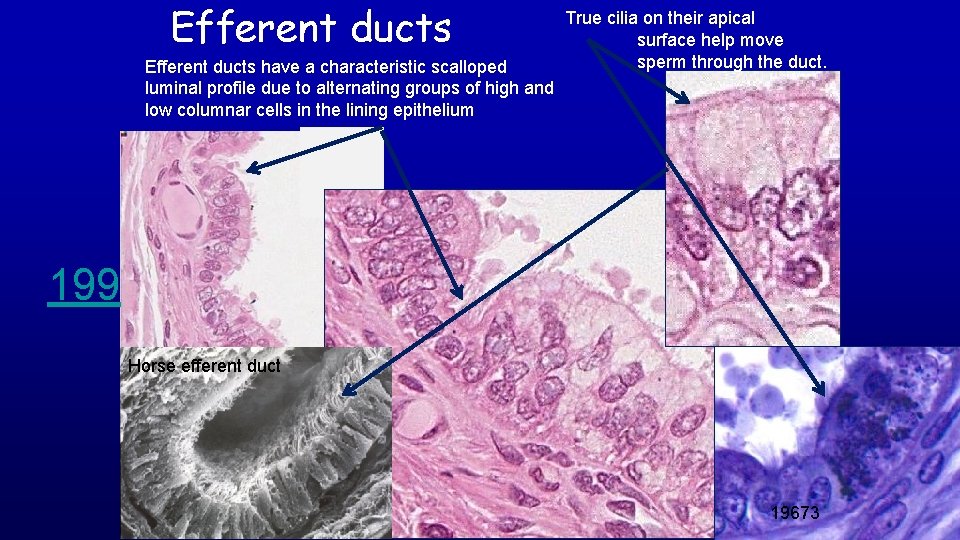 Efferent ducts

Efferent ducts have a characteristic scalloped luminal profile due to alternating groups of high and low columnar cells in the lining epithelium

True cilia on their apical surface help move sperm through the duct.

199

Horse efferent duct

19673